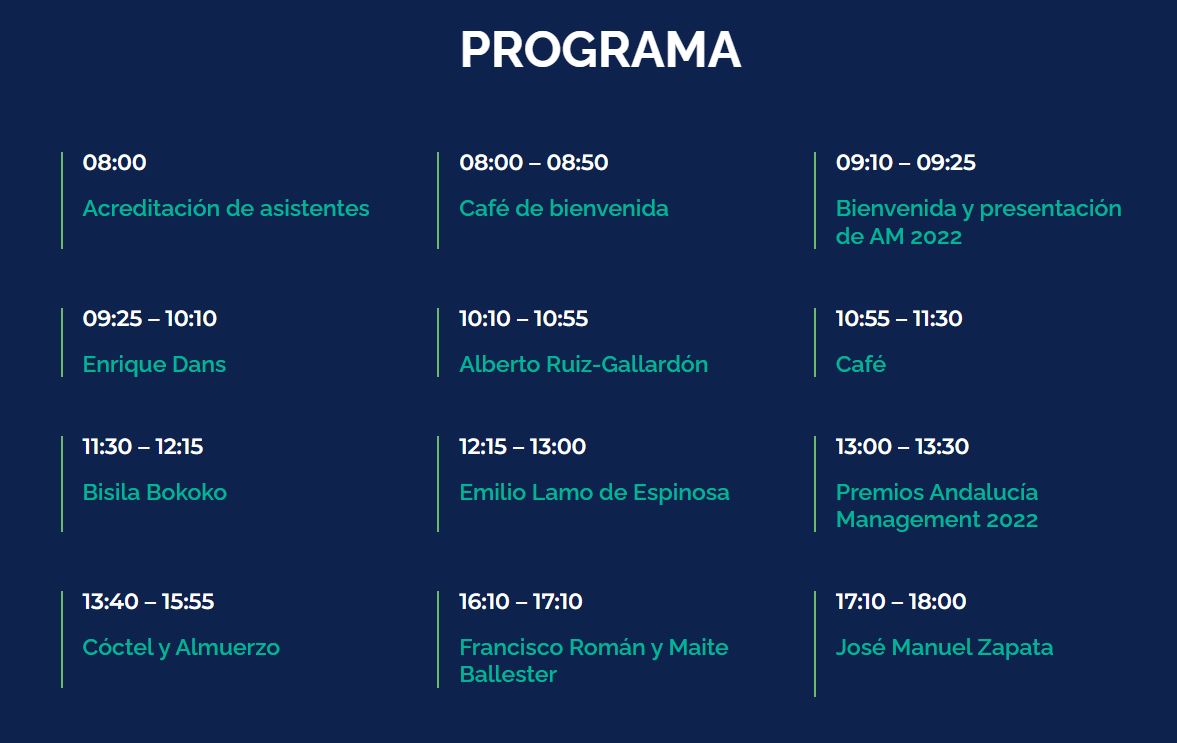 PROGRAMA

08:00

Acreditación de asistentes

08:00 – 08:50

Café de bienvenida

09:10 – 09:25

Bienvenida y presentación de AM 2022

09:25 – 10:10

Enrique Dans

10:10 – 10:55

Alberto Ruiz-Gallardón

10:55 – 11:30

Café

11:30 – 12:15

Bisila Bokoko

12:15 – 13:00

Emilio Lamo de Espinosa

13:00 – 13:30

Premios Andalucía Management 2022

13:40 – 15:55

Cóctel y Almuerzo

16:10 – 17:10

Francisco Román y Maite Ballester

17:10 – 18:00

José Manuel Zapata